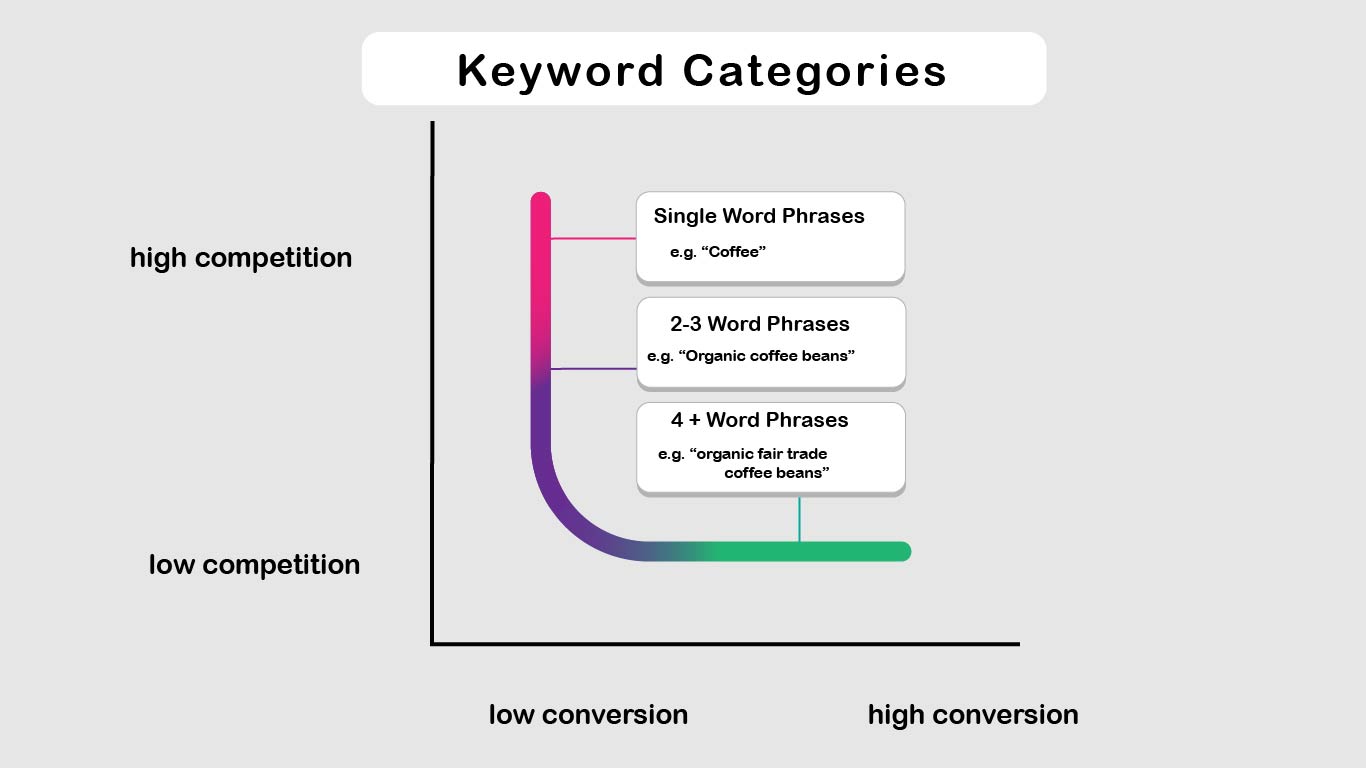 Keyword Categories

high competition

low competition

Single Word Phrases
e.g. “Coffee”

2-3 Word Phrases
e.g. “Organic coffee beans”

4 + Word Phrases
e.g. “organic fair trade coffee beans”

low conversion

high conversion